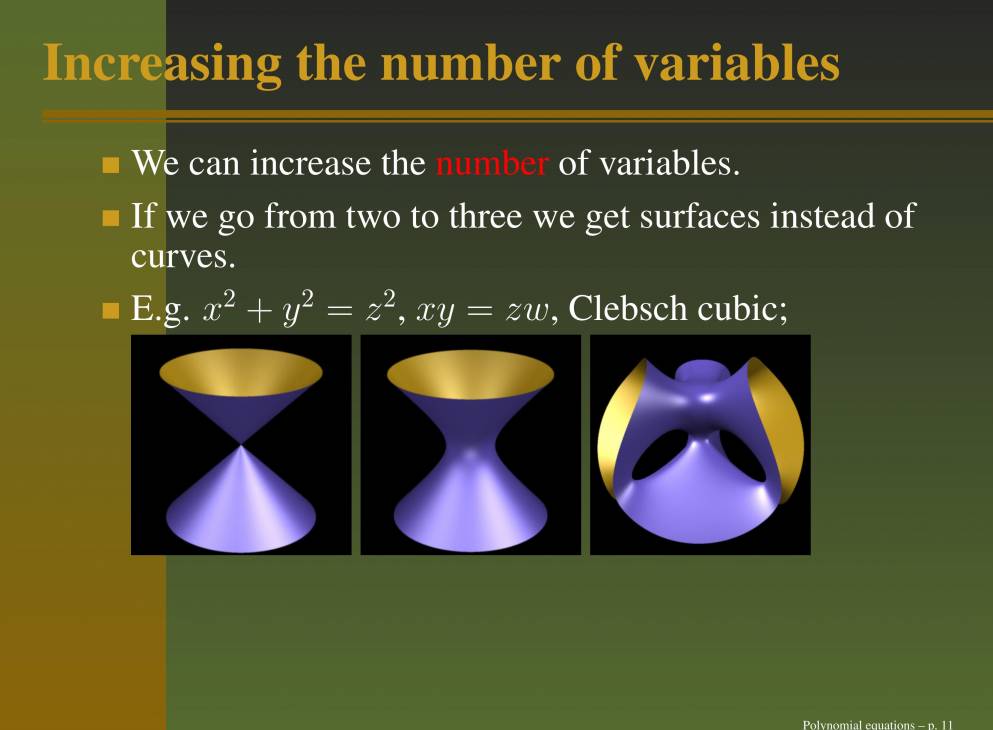 Increasing the number of variables

We can increase the number of variables.

If we go from two to three we get surfaces instead of curves.

E.g. $x^2 + y^2 = z^2$, $xy = zw$, Clebsch cubic;

Polynomial equations – p. 11